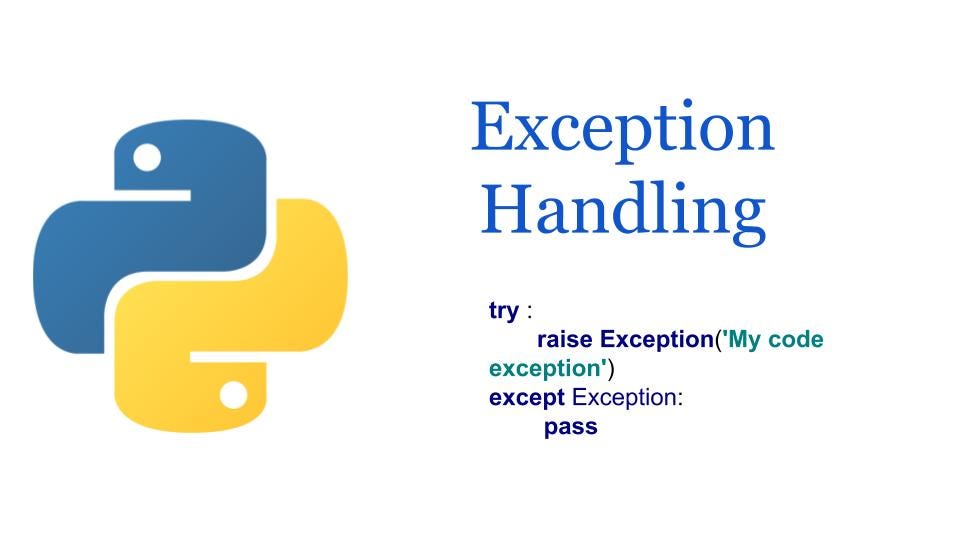 Exception Handling

try :
raise Exception('My code exception')
except Exception:
pass